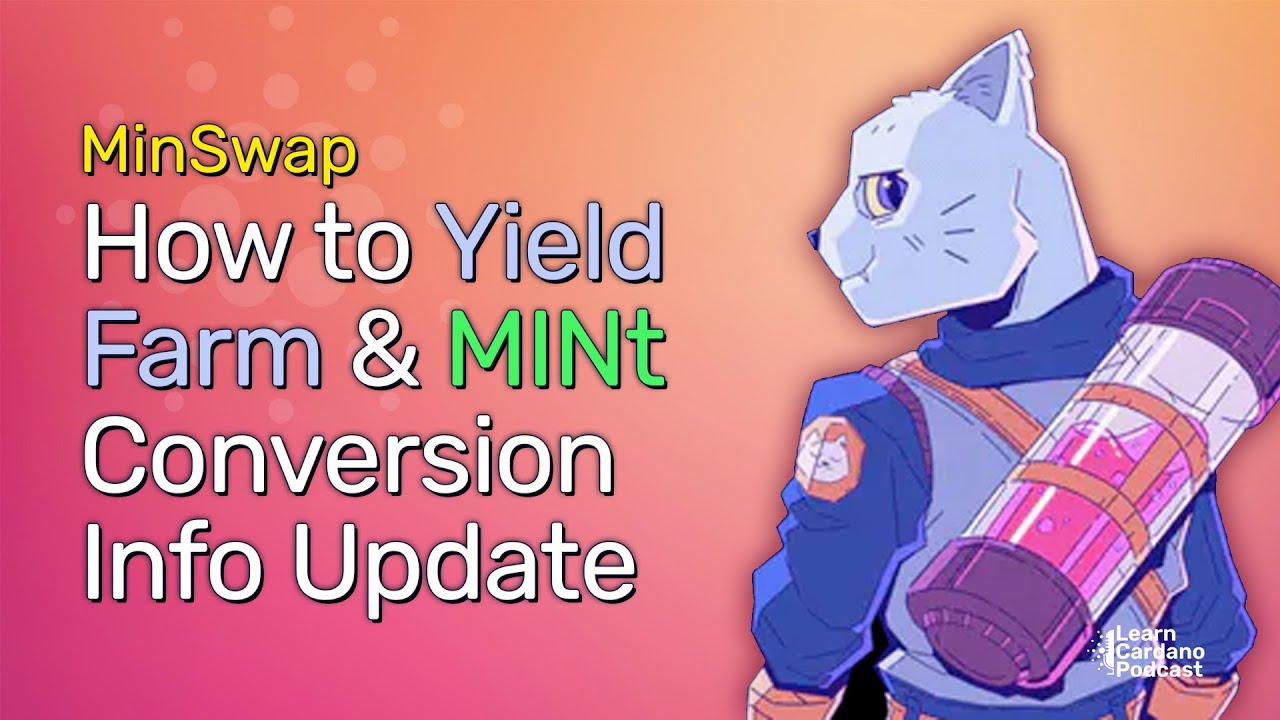 MinSwap
How to Yield Farm & MINt Conversion Info Update

Learn Cardano Podcast